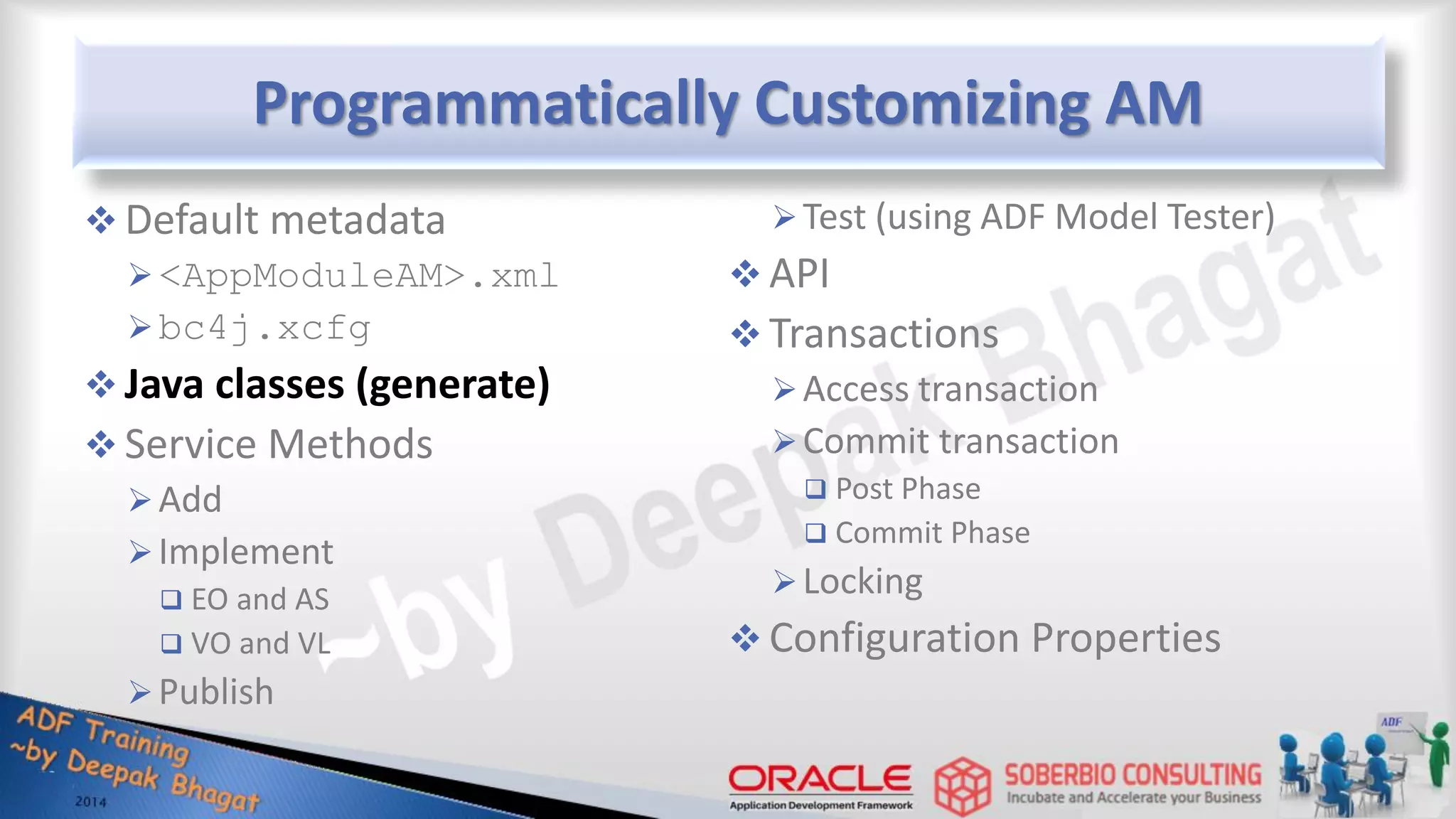 Programmatically Customizing AM

❖ Default metadata
➢ <AppModuleAM>.xml
➢ bc4j.xcfg
❖ Java classes (generate)
❖ Service Methods
➢ Add
➢ Implement
❑ EO and AS
❑ VO and VL
➢ Publish

➢ Test (using ADF Model Tester)
❖ API
❖ Transactions
➢ Access transaction
➢ Commit transaction
❑ Post Phase
❑ Commit Phase
➢ Locking
❖ Configuration Properties

~by Deepak Bhagat

ADF Training
~by Deepak Bhagat
2014

ORACLE
Application Development Framework

SOBERBIO CONSULTING
Incubate and Accelerate your Business

ADF